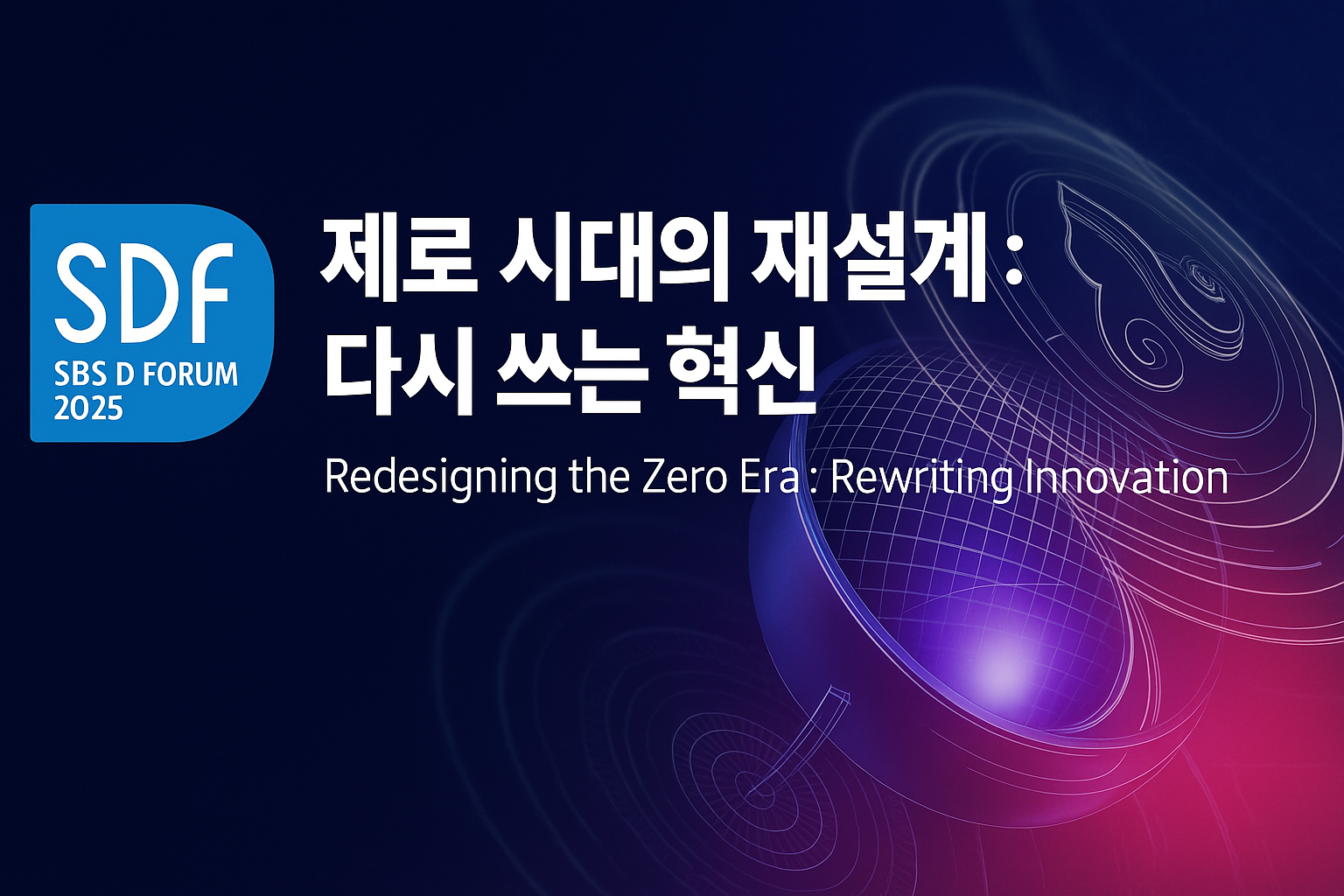 SDF
SBS D FORUM
2025

제로 시대의 재설계 :
다시 쓰는 혁신

Redesigning the Zero Era : Rewriting Innovation